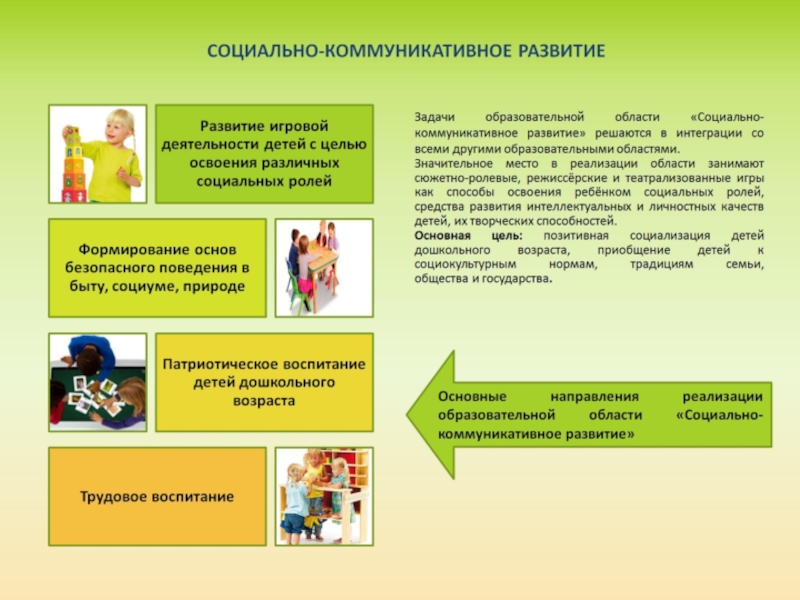 СОЦИАЛЬНО-КОММУНИКАТИВНОЕ РАЗВИТИЕ

Развитие игровой деятельности детей с целью освоения различных социальных ролей

Формирование основ безопасного поведения в быту, социуме, природе

Патриотическое воспитание детей дошкольного возраста

Трудовое воспитание

Задачи образовательной области «Социально-коммуникативное развитие» решаются в интеграции со всеми другими образовательными областями.
Значительное место в реализации области занимают сюжетно-ролевые, режиссёрские и театрализованные игры как способы освоения ребёнком социальных ролей, средства развития интеллектуальных и личностных качеств детей, их творческих способностей.
Основная цель: позитивная социализация детей дошкольного возраста, приобщение детей к социокультурным нормам, традициям семьи, общества и государства.

Основные направления реализации образовательной области «Социально-коммуникативное развитие»